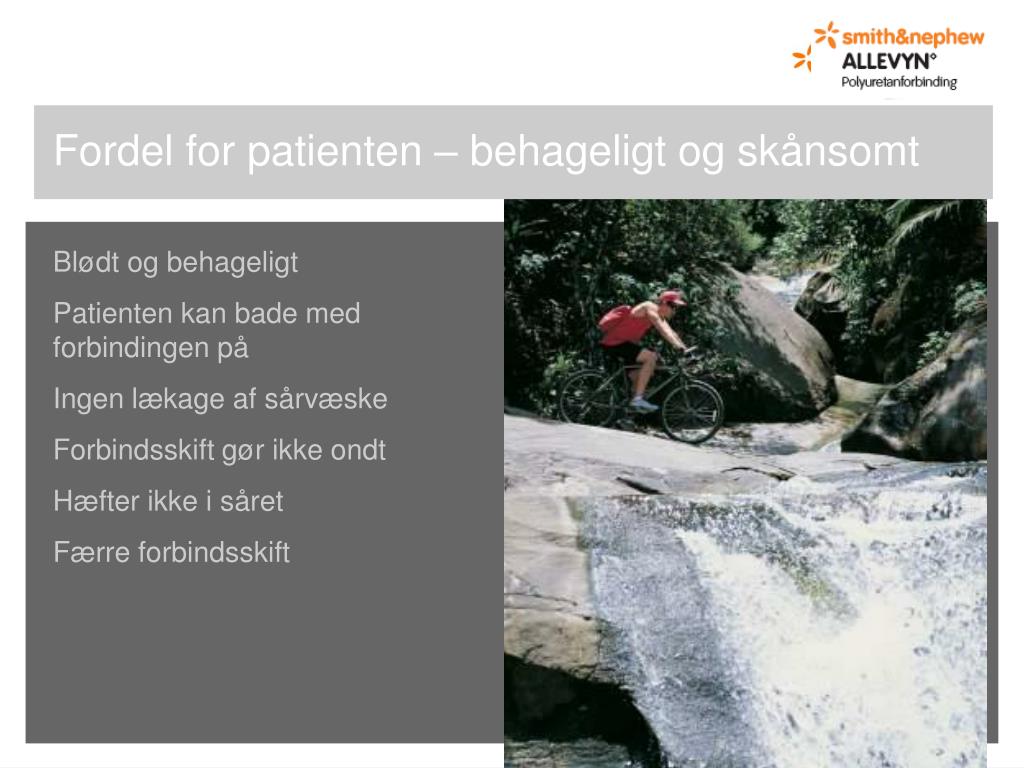 smith&nephew
ALLEVYN°
Polyuretanforbinding

Fordel for patienten – behageligt og skånsomt

Blødt og behageligt

Patienten kan bade med forbindingen på

Ingen lækage af sårvæske

Forbindsskift gør ikke ondt

Hæfter ikke i såret

Færre forbindsskift